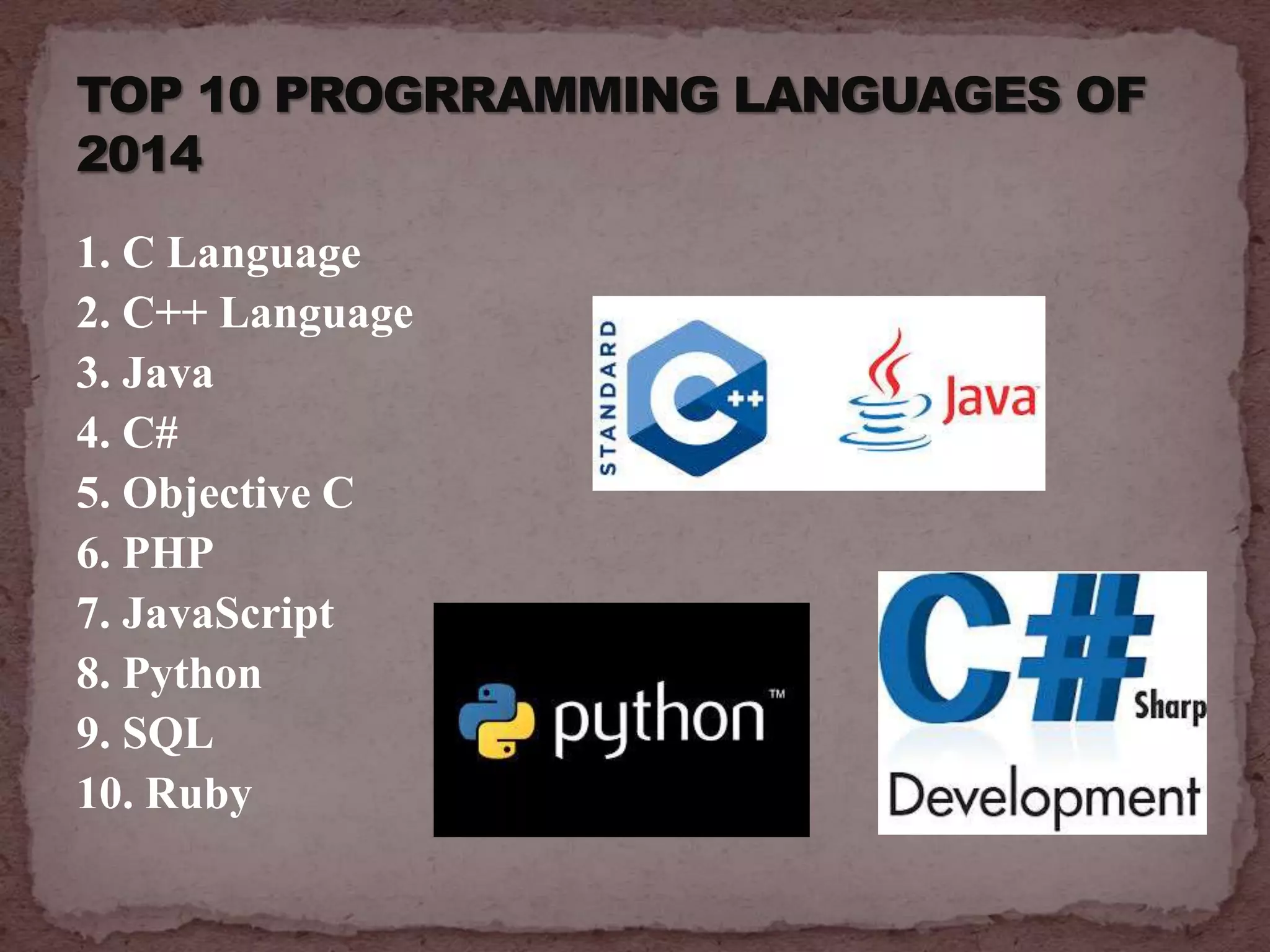 TOP 10 PROGRRAMMING LANGUAGES OF 2014

1. C Language
2. C++ Language
3. Java
4. C#
5. Objective C
6. PHP
7. JavaScript
8. Python
9. SQL
10. Ruby

STANDARD C++

Java

python™

C# Sharp
Development